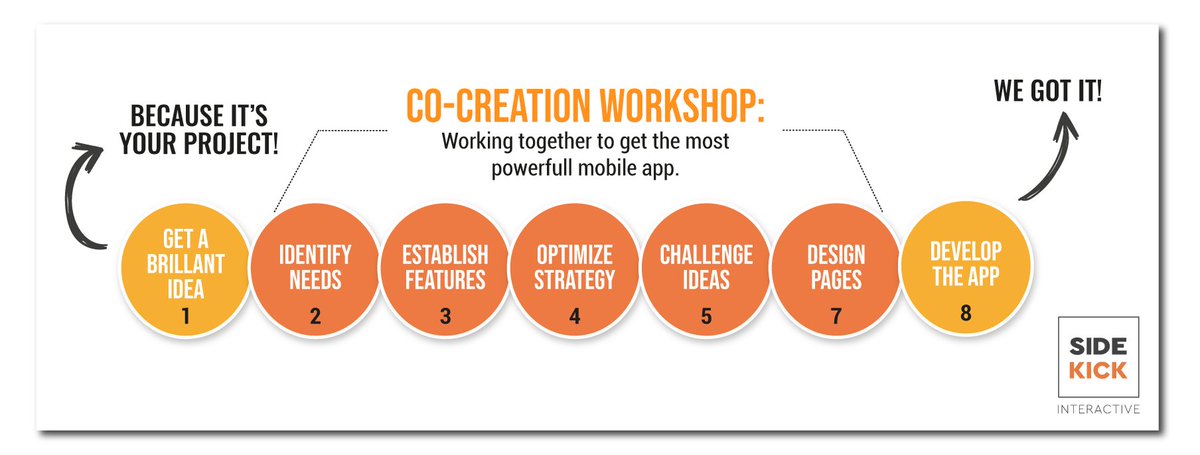 BECAUSE IT'S YOUR PROJECT!

CO-CREATION WORKSHOP:
Working together to get the most powerfull mobile app.

WE GOT IT!

GET A BRILLANT IDEA
1

IDENTIFY NEEDS
2

ESTABLISH FEATURES
3

OPTIMIZE STRATEGY
4

CHALLENGE IDEAS
5

DESIGN PAGES
7

DEVELOP THE APP
8

SIDE
KICK
INTERACTIVE